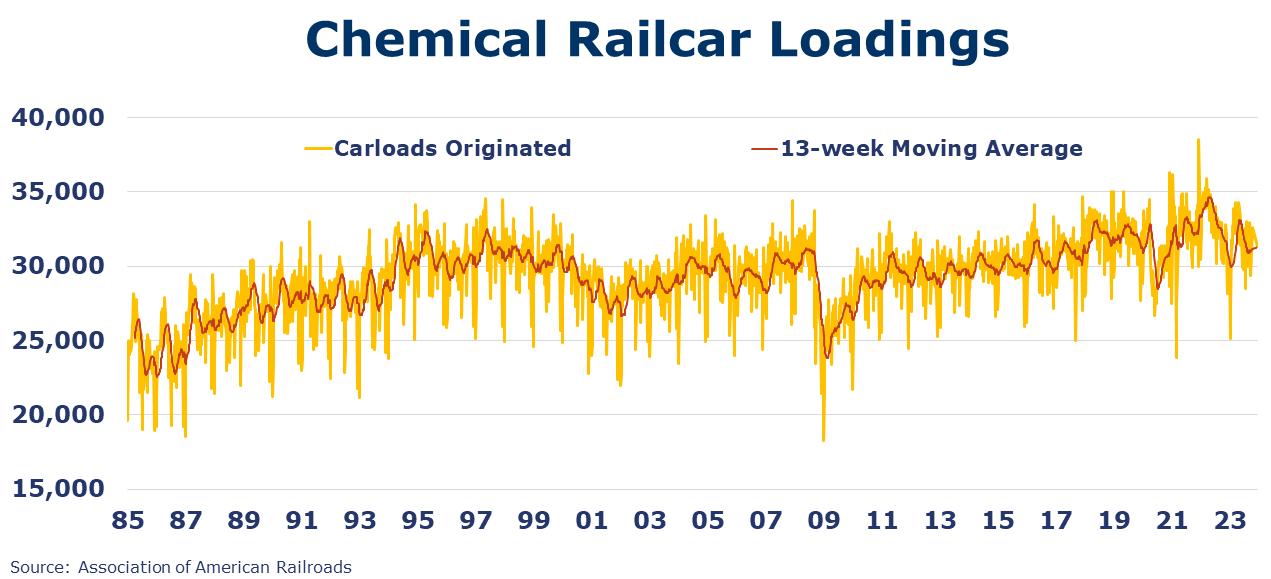 Chemical Railcar Loadings

40,000
35,000
30,000
25,000
20,000
15,000

Carloads Originated
13-week Moving Average

85 87 89 91 93 95 97 99 01 03 05 07 09 11 13 15 17 19 21 23

Source: Association of American Railroads